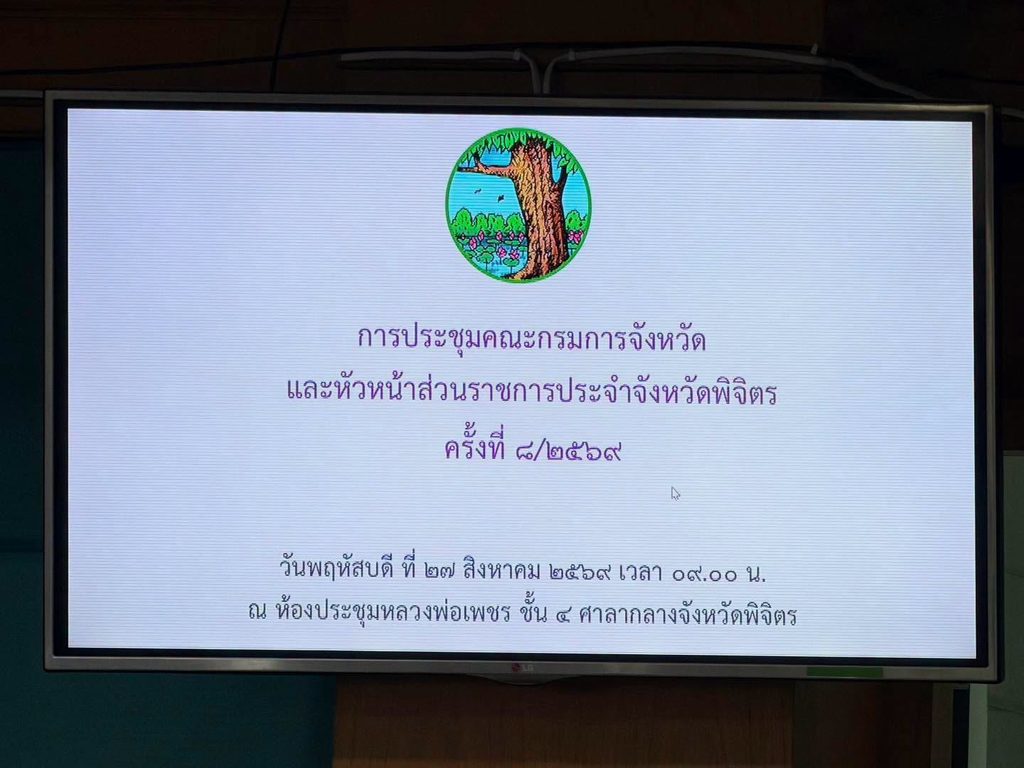 การประชุมคณะกรมการจังหวัด
และหัวหน้าส่วนราชการประจำจังหวัดพิจิตร
ครั้งที่ ๘/๒๕๖๙

วันพฤหัสบดี ที่ ๒๗ สิงหาคม ๒๕๖๙ เวลา ๐๙.๐๐ น.
ณ ห้องประชุมหลวงพ่อเพชร ชั้น ๔ ศาลากลางจังหวัดพิจิตร

LG